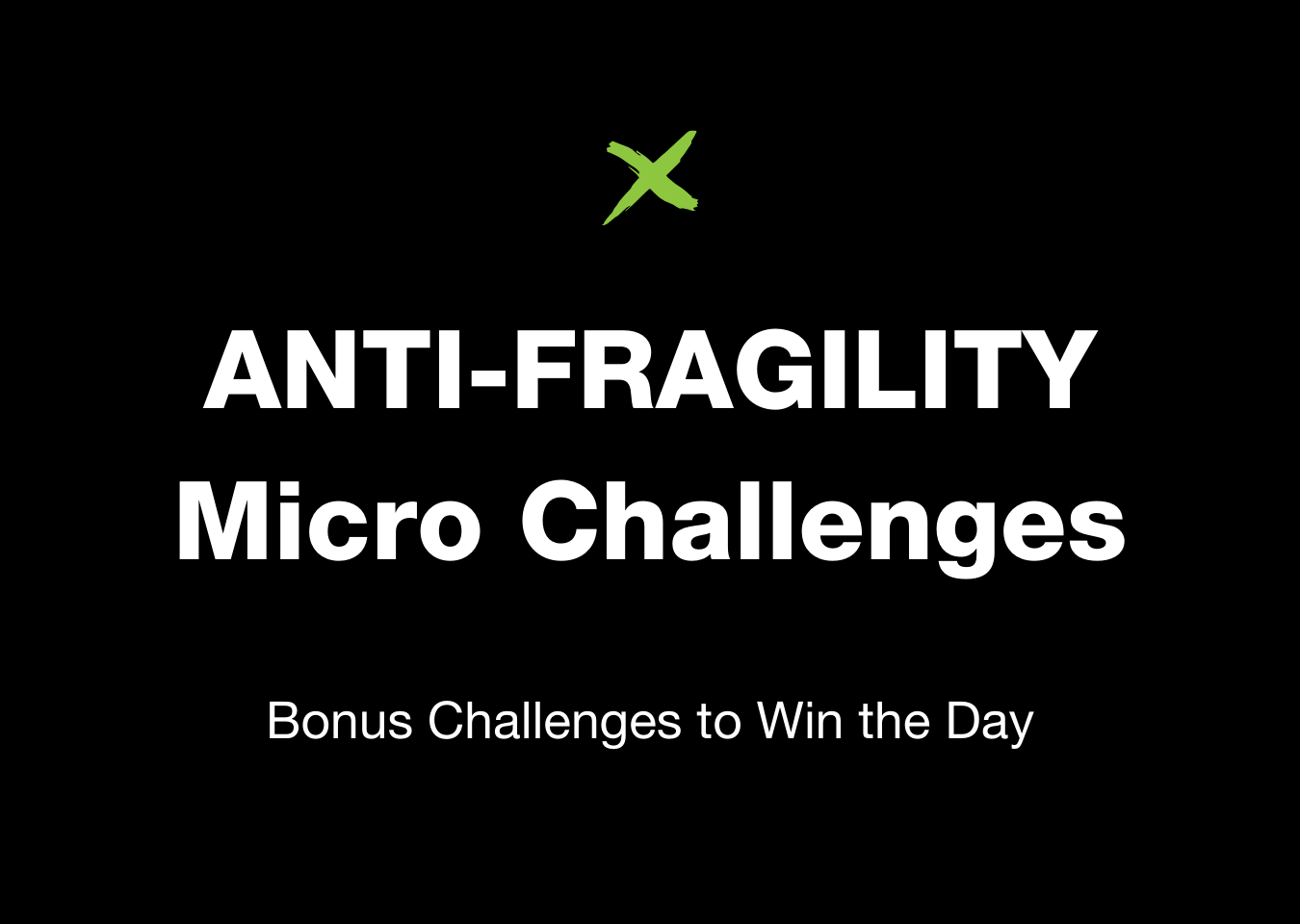 ANTI-FRAGILITY
Micro Challenges

Bonus Challenges to Win the Day